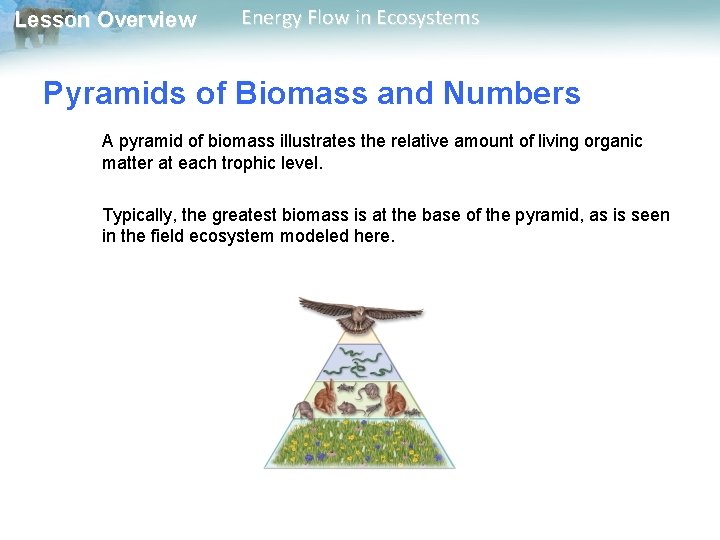 Lesson Overview Energy Flow in Ecosystems

Pyramids of Biomass and Numbers

A pyramid of biomass illustrates the relative amount of living organic matter at each trophic level.

Typically, the greatest biomass is at the base of the pyramid, as is seen in the field ecosystem modeled here.